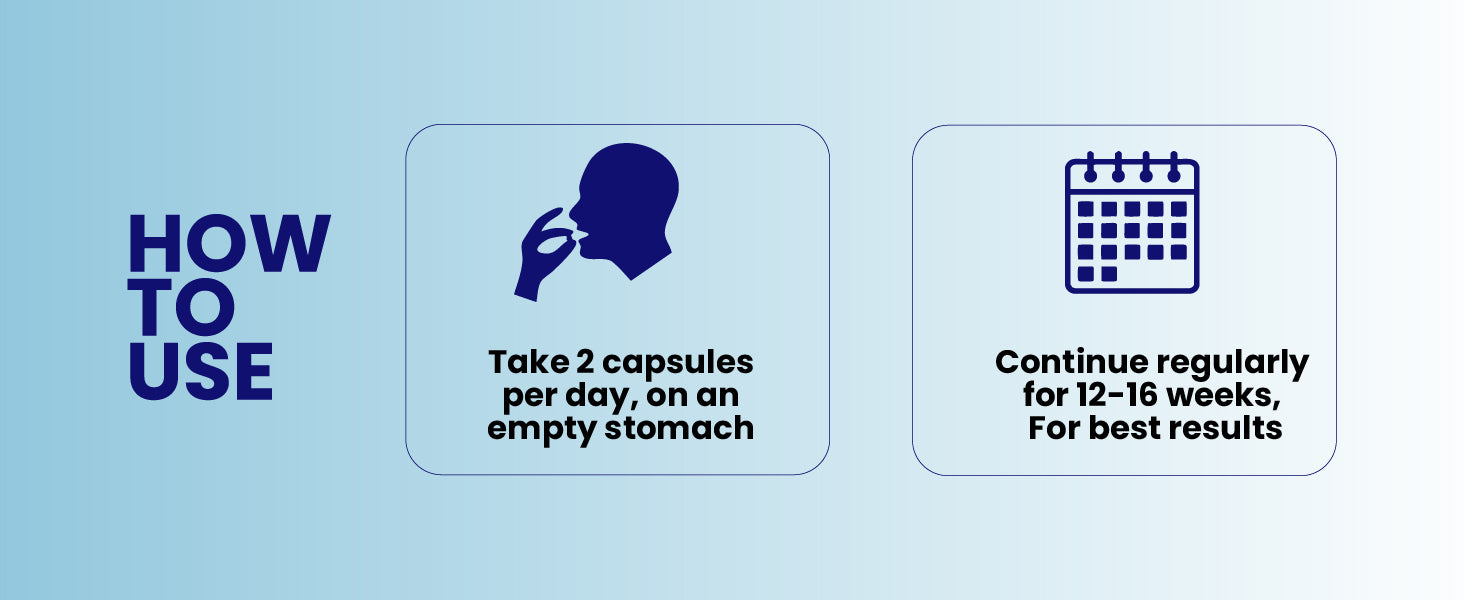 HOW TO USE

Take 2 capsules per day, on an empty stomach

Continue regularly for 12-16 weeks, For best results